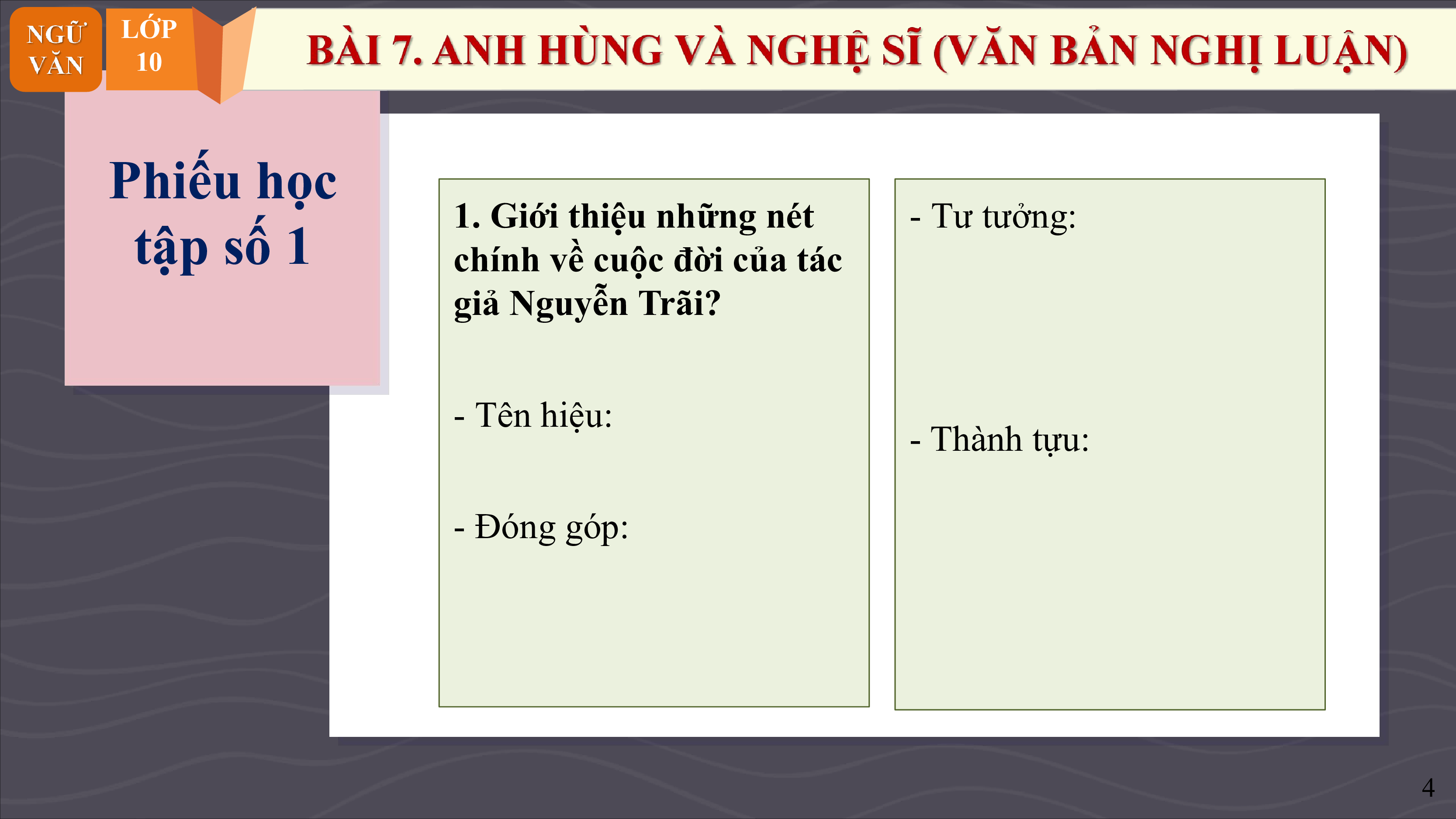 NGỮ VĂN

LỚP 10

BÀI 7. ANH HÙNG VÀ NGHỆ SĨ (VĂN BẢN NGHỊ LUẬN)

Phiếu học tập số 1

1. Giới thiệu những nét chính về cuộc đời của tác giả Nguyễn Trãi?

- Tên hiệu:

- Đóng góp:

- Tư tưởng:

- Thành tựu:

4